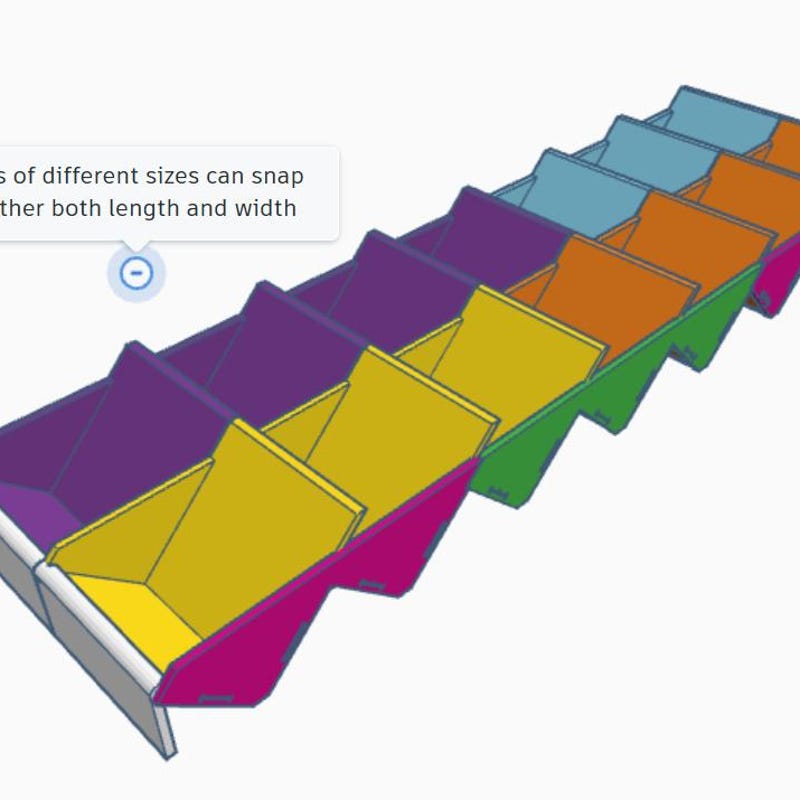 s of different sizes can snap
ther both length and width